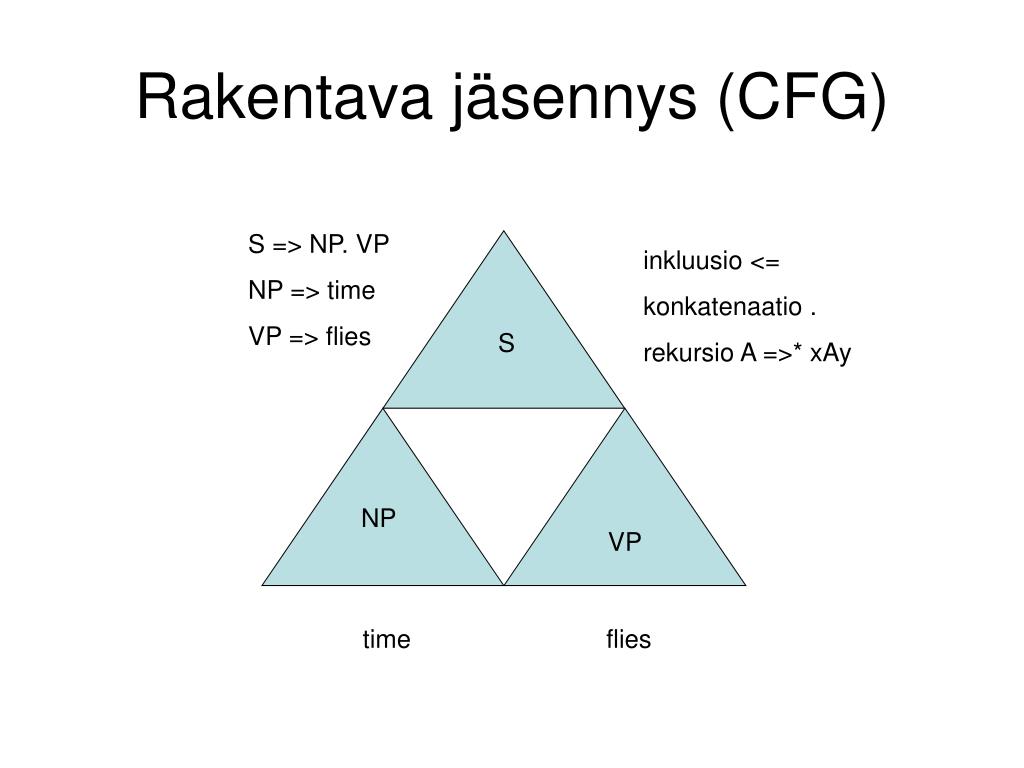 Rakentava jäsennys (CFG)

S => NP. VP
NP => time
VP => flies

inkluusio <=
konkatenaatio .
rekursio A =>* xAy

S

NP

VP

time

flies